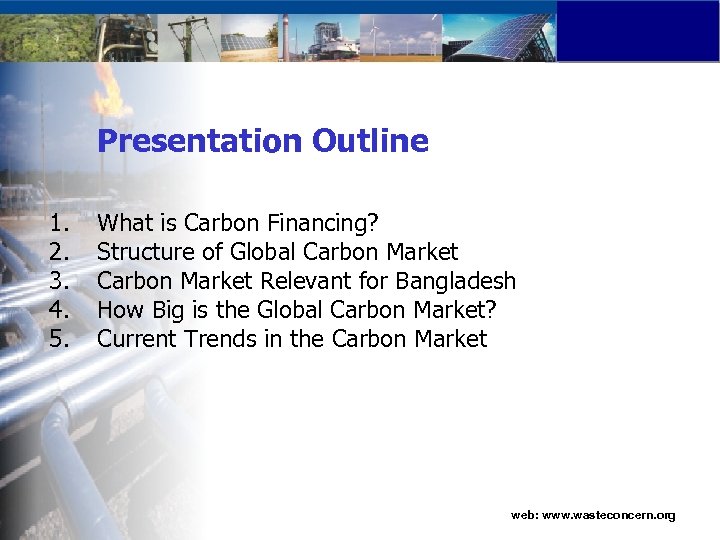 Presentation Outline

1. What is Carbon Financing?
2. Structure of Global Carbon Market
3. Carbon Market Relevant for Bangladesh
4. How Big is the Global Carbon Market?
5. Current Trends in the Carbon Market

web: www.wasteconcern.org